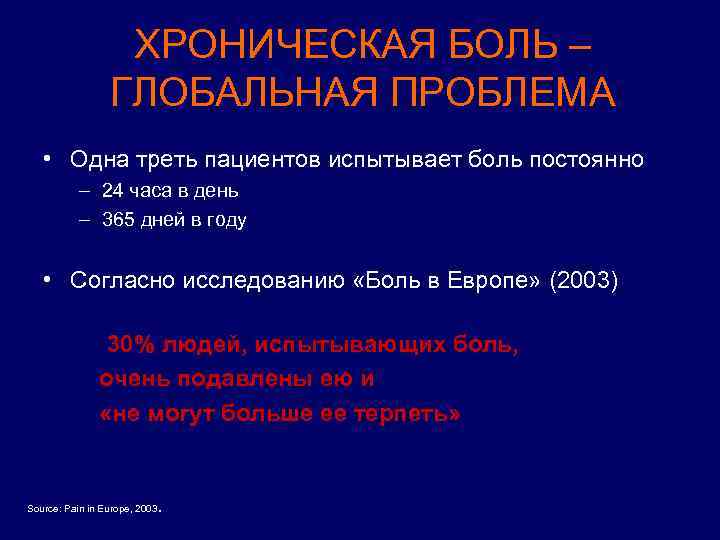 ХРОНИЧЕСКАЯ БОЛЬ – ГЛОБАЛЬНАЯ ПРОБЛЕМА

• Одна треть пациентов испытывает боль постоянно
– 24 часа в день
– 365 дней в году

• Согласно исследованию «Боль в Европе» (2003)

30% людей, испытывающих боль, очень подавлены ею и «не могут больше ее терпеть»

Source: Pain in Europe, 2003.